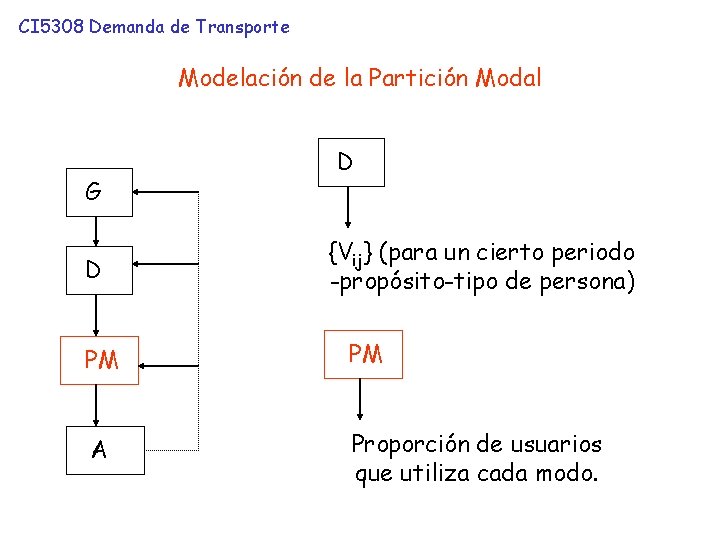 CI5308 Demanda de Transporte

Modelación de la Partición Modal

G

D

PM

A

D

$\{V_{ij}\}$ (para un cierto periodo -propósito-tipo de persona)

PM

Proporción de usuarios que utiliza cada modo.